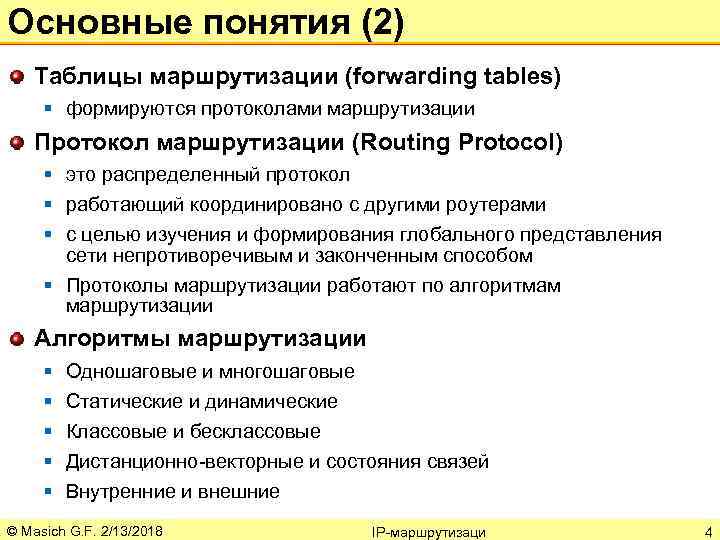 Основные понятия (2)

Таблицы маршрутизации (forwarding tables)

формируются протоколами маршрутизации

Протокол маршрутизации (Routing Protocol)

это распределенный протокол

работающий координировано с другими роутерами

с целью изучения и формирования глобального представления сети непротиворечивым и законченным способом

Протоколы маршрутизации работают по алгоритмам маршрутизации

Алгоритмы маршрутизации

Одношаговые и многошаговые

Статические и динамические

Классовые и бесклассовые

Дистанционно-векторные и состояния связей

Внутренние и внешние

© Masich G.F. 2/13/2018 IP-маршрутизаци 4